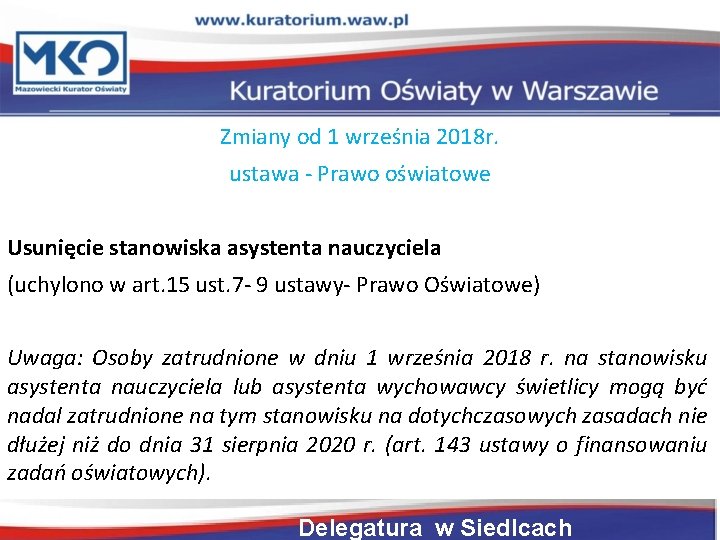 www.kuratorium.waw.pl

MKO
Mazowiecki Kurator Oświaty

Kuratorium Oświaty w Warszawie

Zmiany od 1 września 2018r.

ustawa - Prawo oświatowe

Usunięcie stanowiska asystenta nauczyciela

(uchylono w art.15 ust.7- 9 ustawy- Prawo Oświatowe)

Uwaga: Osoby zatrudnione w dniu 1 września 2018 r. na stanowisku asystenta nauczyciela lub asystenta wychowawcy świetlicy mogą być nadal zatrudnione na tym stanowisku na dotychczasowych zasadach nie dłużej niż do dnia 31 sierpnia 2020 r. (art. 143 ustawy o finansowaniu zadań oświatowych).

Delegatura w Siedlcach